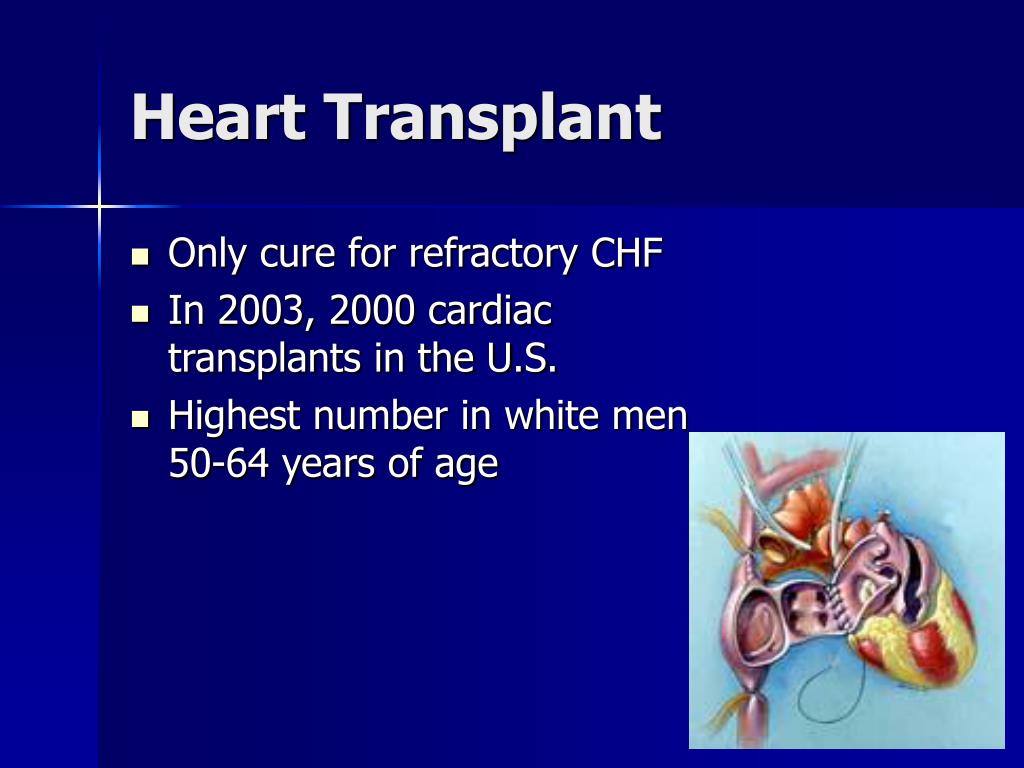 Heart Transplant

- Only cure for refractory CHF
- In 2003, 2000 cardiac transplants in the U.S.
- Highest number in white men 50-64 years of age